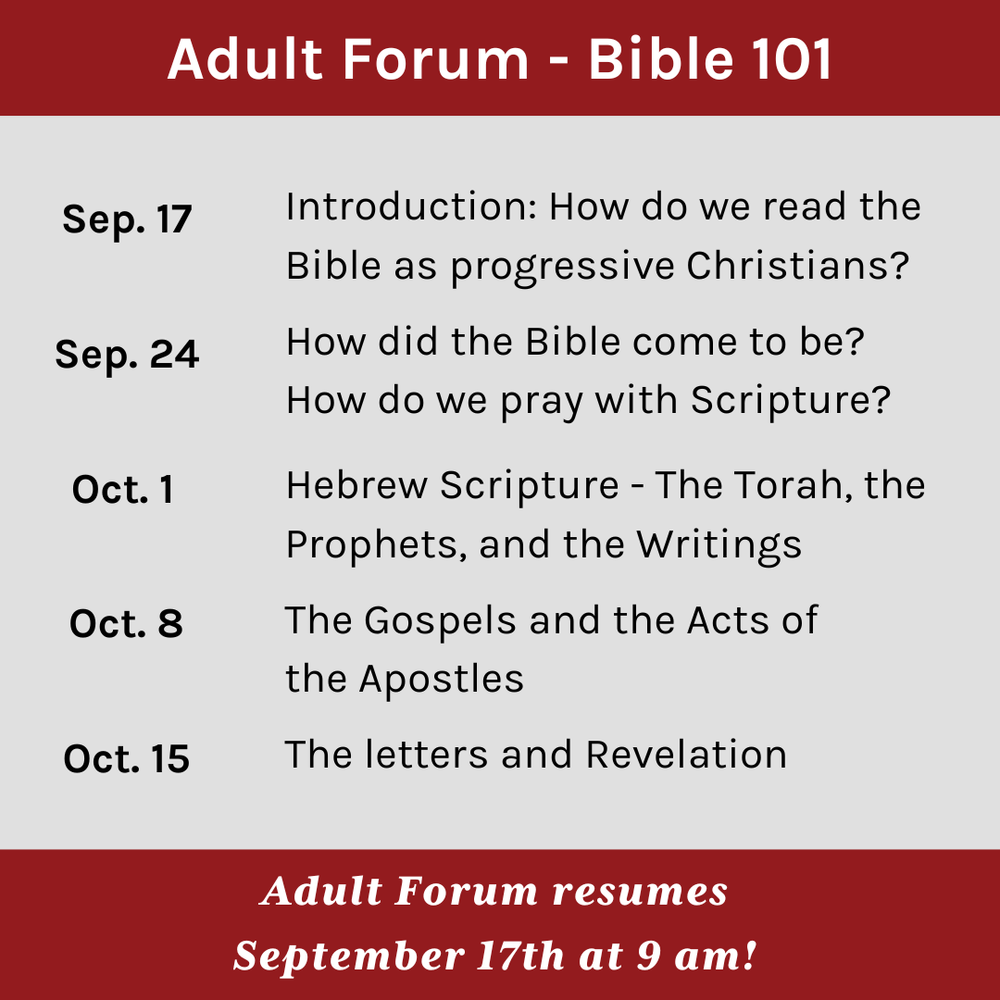 Adult Forum - Bible 101

Sep. 17 Introduction: How do we read the Bible as progressive Christians?

Sep. 24 How did the Bible come to be? How do we pray with Scripture?

Oct. 1 Hebrew Scripture - The Torah, the Prophets, and the Writings

Oct. 8 The Gospels and the Acts of the Apostles

Oct. 15 The letters and Revelation

Adult Forum resumes September 17th at 9 am!